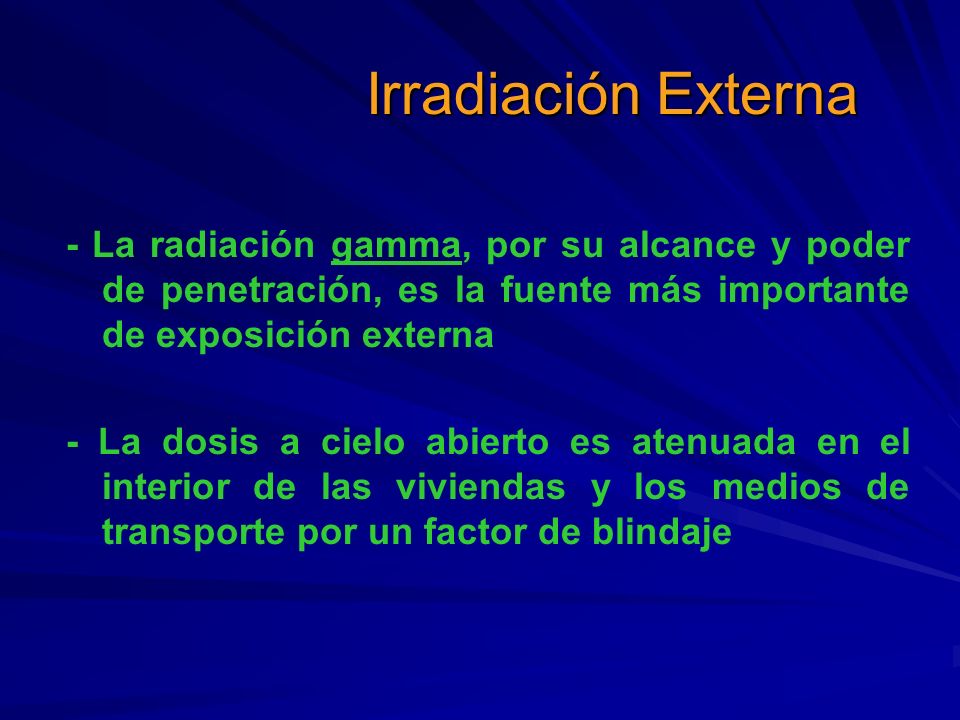 Irradiación Externa

- La radiación gamma, por su alcance y poder de penetración, es la fuente más importante de exposición externa

- La dosis a cielo abierto es atenuada en el interior de las viviendas y los medios de transporte por un factor de blindaje